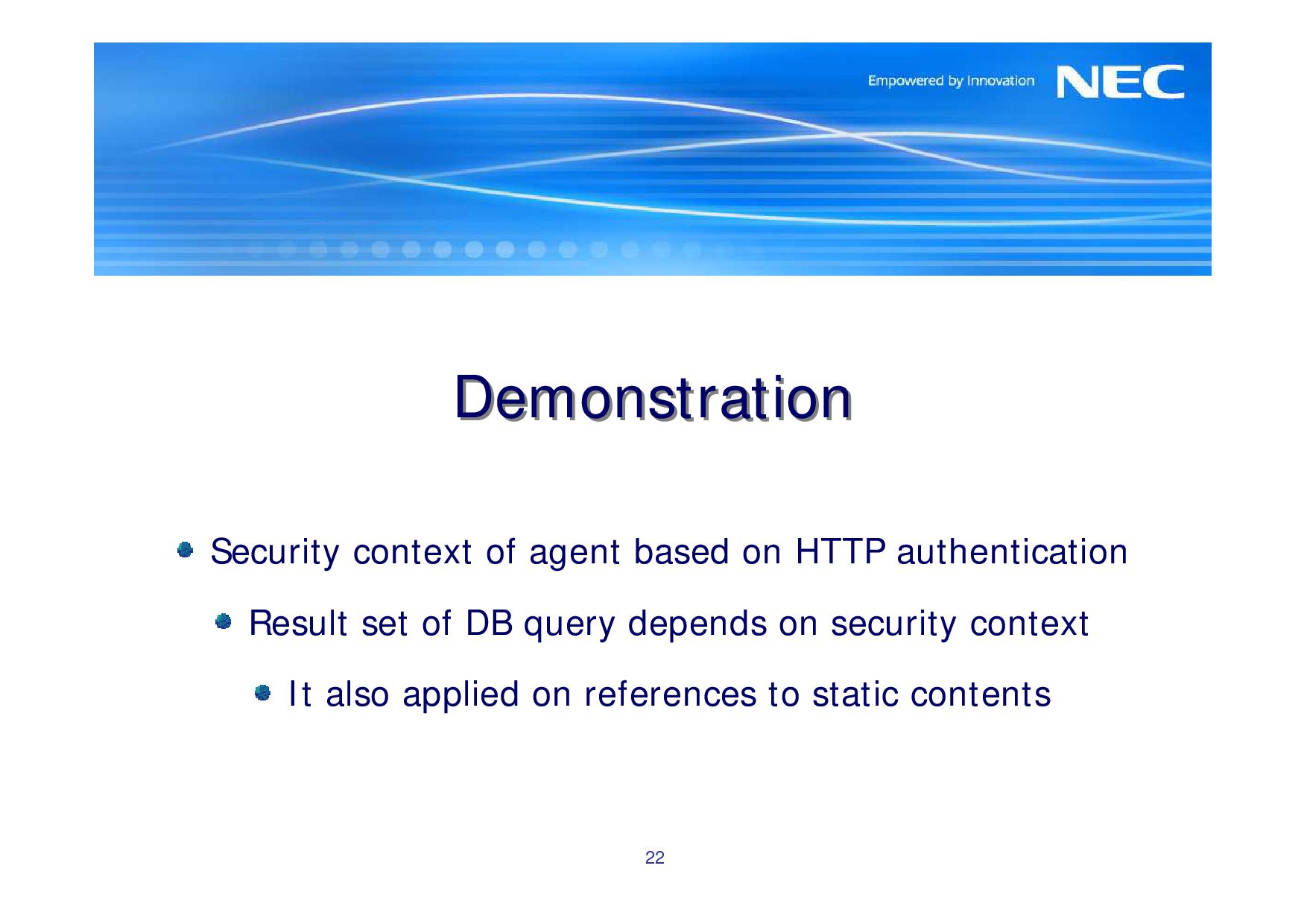 Empowered by Innovation NEC

Demonstration

Security context of agent based on HTTP authentication

Result set of DB query depends on security context

It also applied on references to static contents

22